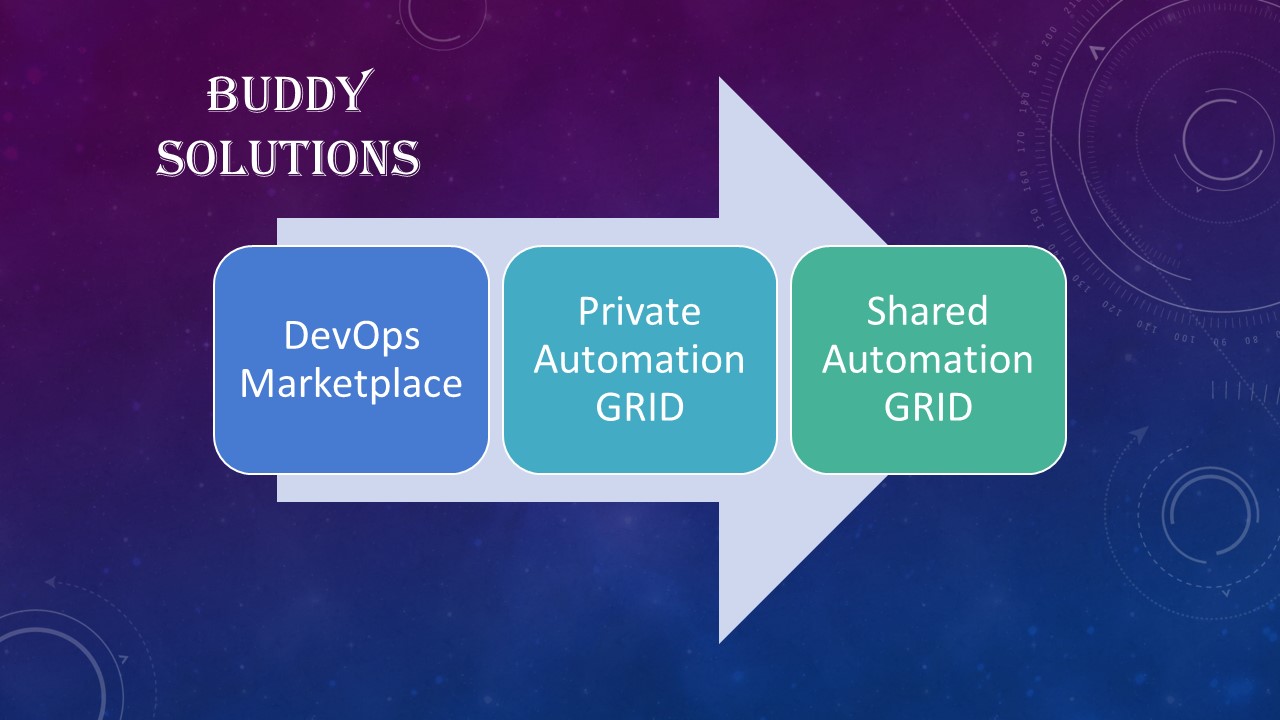 BUDDY SOLUTIONS

DevOps Marketplace

Private Automation GRID

Shared Automation GRID